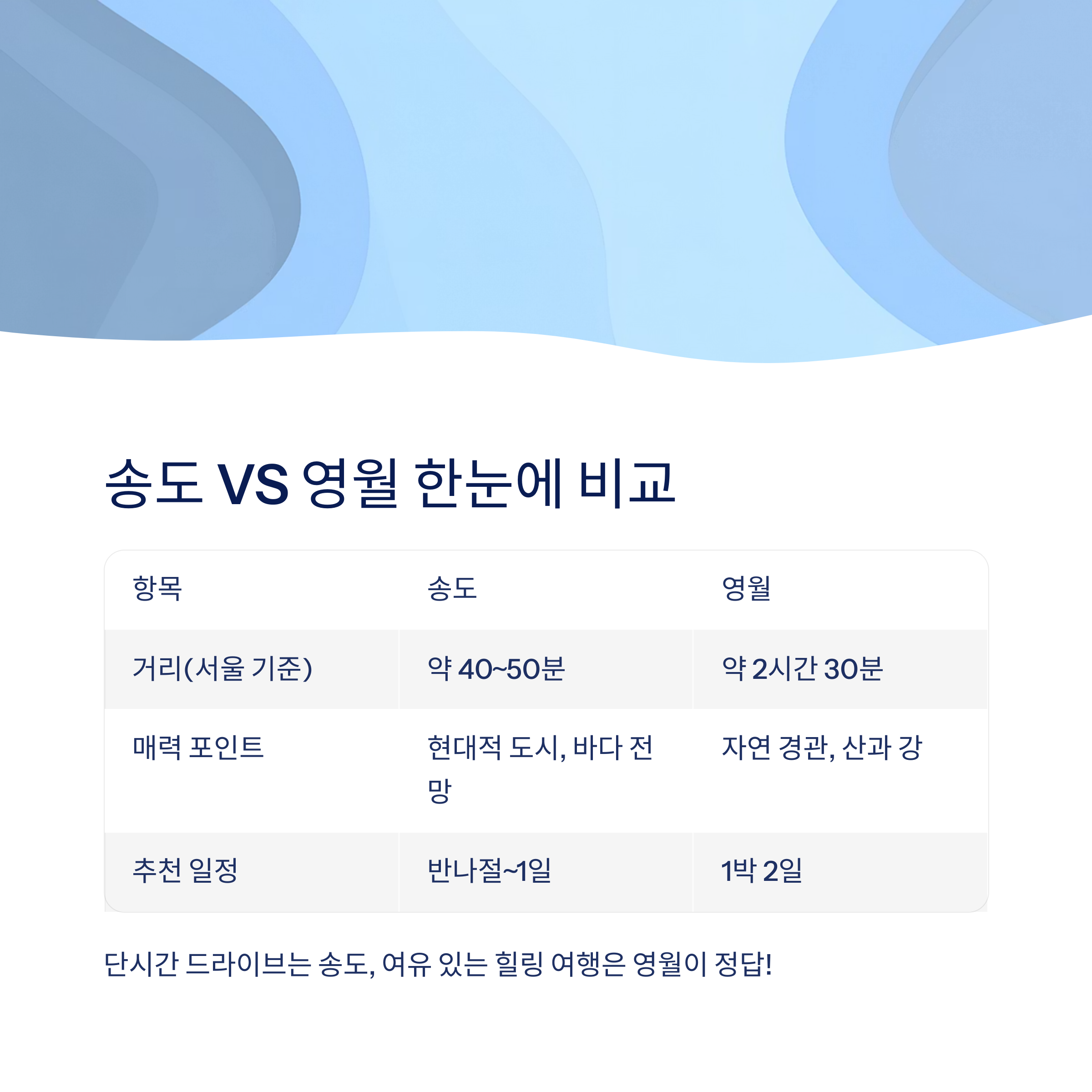 송도 VS 영월 한눈에 비교

| 항목 | 송도 | 영월 |
|---|---|---|
| 거리(서울 기준) | 약 40~50분 | 약 2시간 30분 |
| 매력 포인트 | 현대적 도시, 바다 전망 | 자연 경관, 산과 강 |
| 추천 일정 | 반나절~1일 | 1박 2일 |

단시간 드라이브는 송도, 여유 있는 힐링 여행은 영월이 정답!